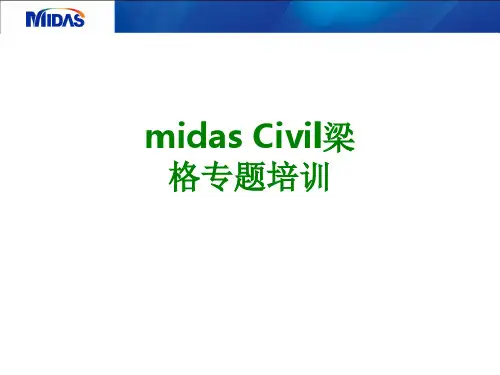 MIDAS

midas Civil梁格专题培训